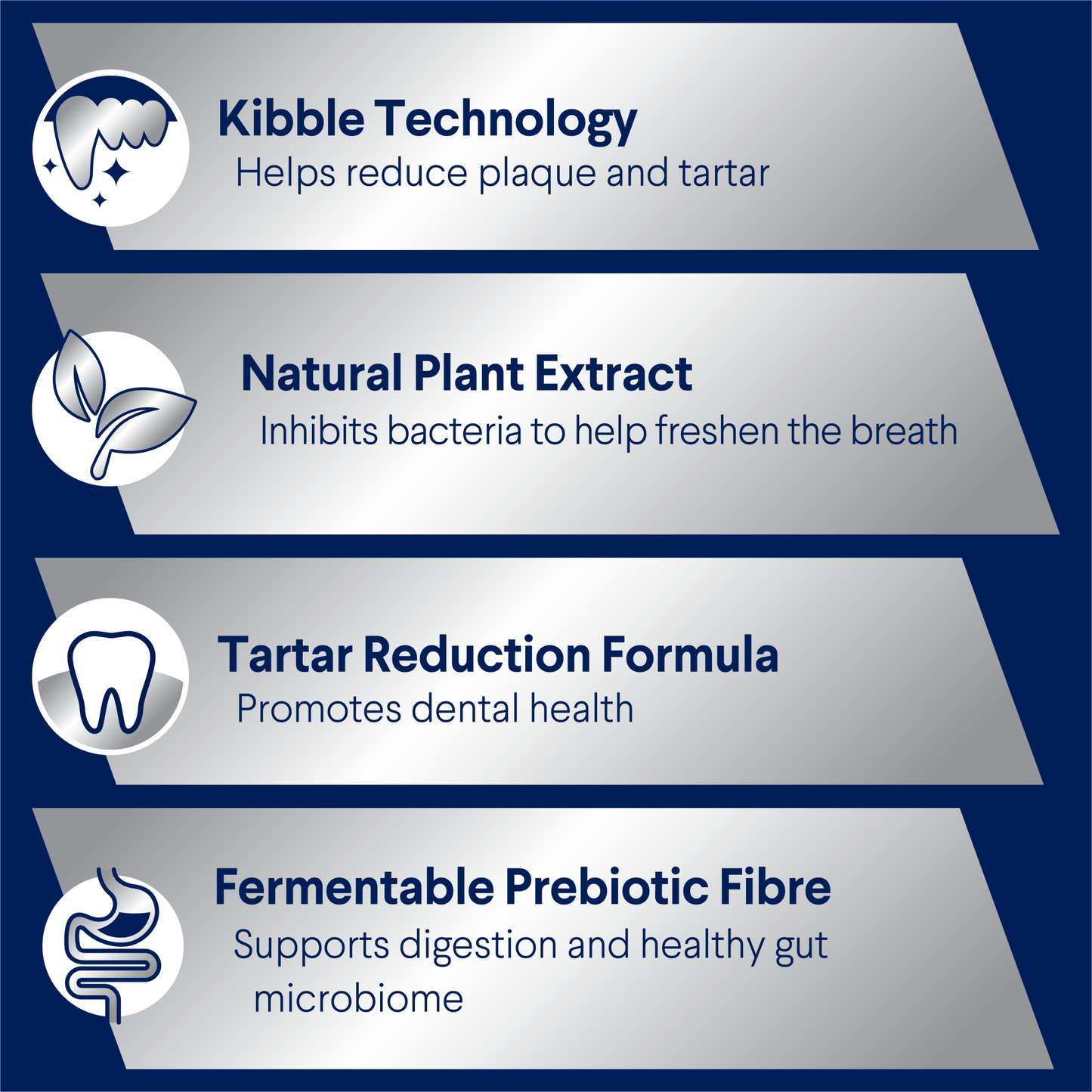 Kibble Technology
Helps reduce plaque and tartar

Natural Plant Extract
Inhibits bacteria to help freshen the breath

Tartar Reduction Formula
Promotes dental health

Fermentable Prebiotic Fibre
Supports digestion and healthy gut microbiome